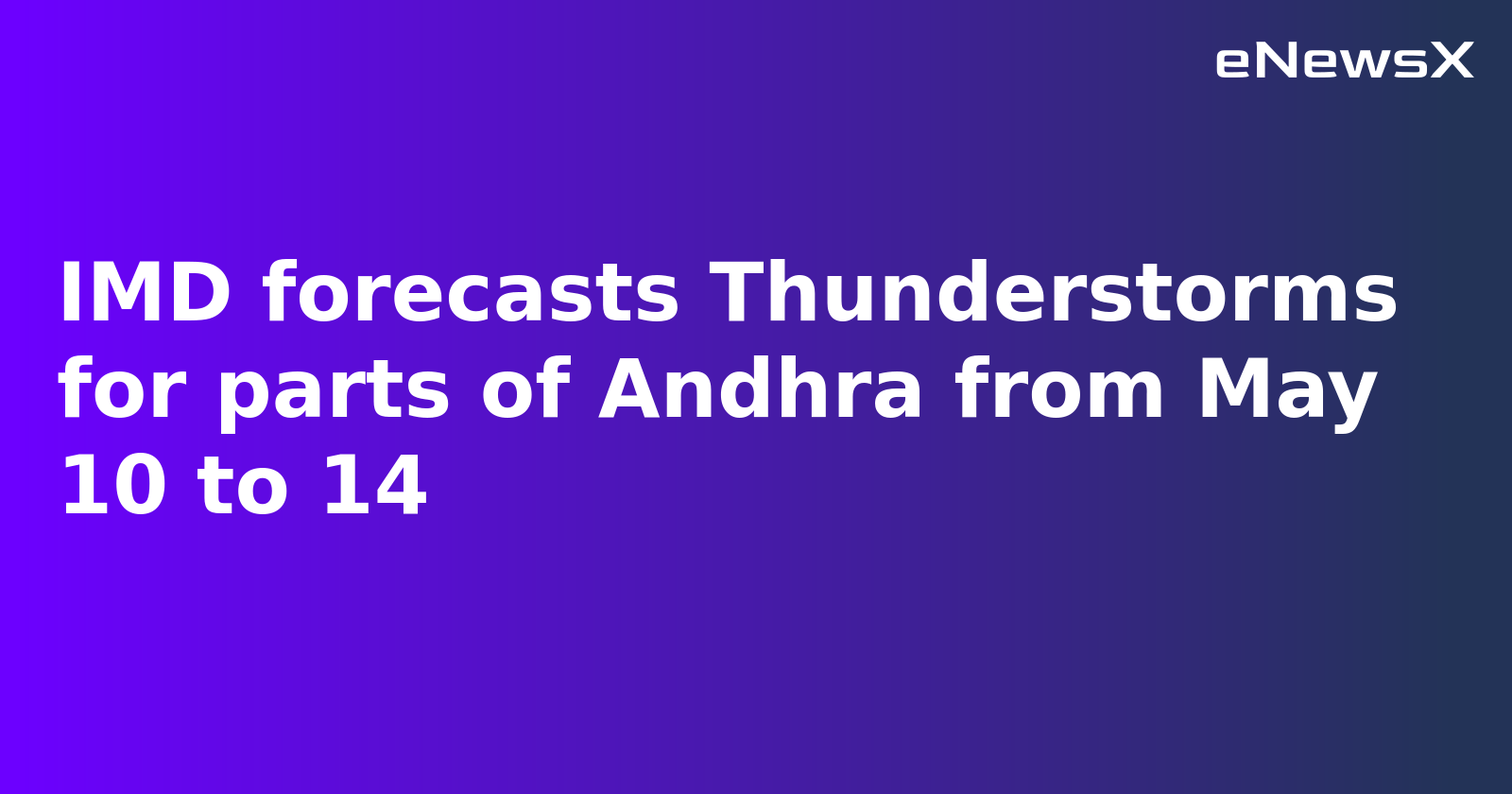 eNewsX

IMD forecasts Thunderstorms for parts of Andhra from May 10 to 14